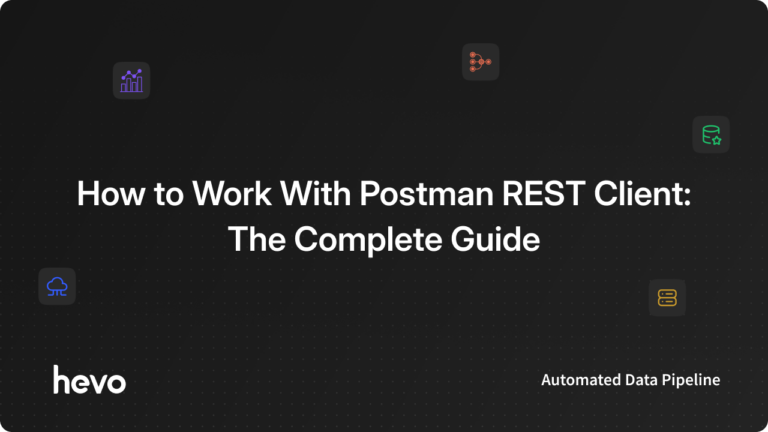 How to Work With Postman REST Client: The Complete Guide

hevo

Automated Data Pipeline